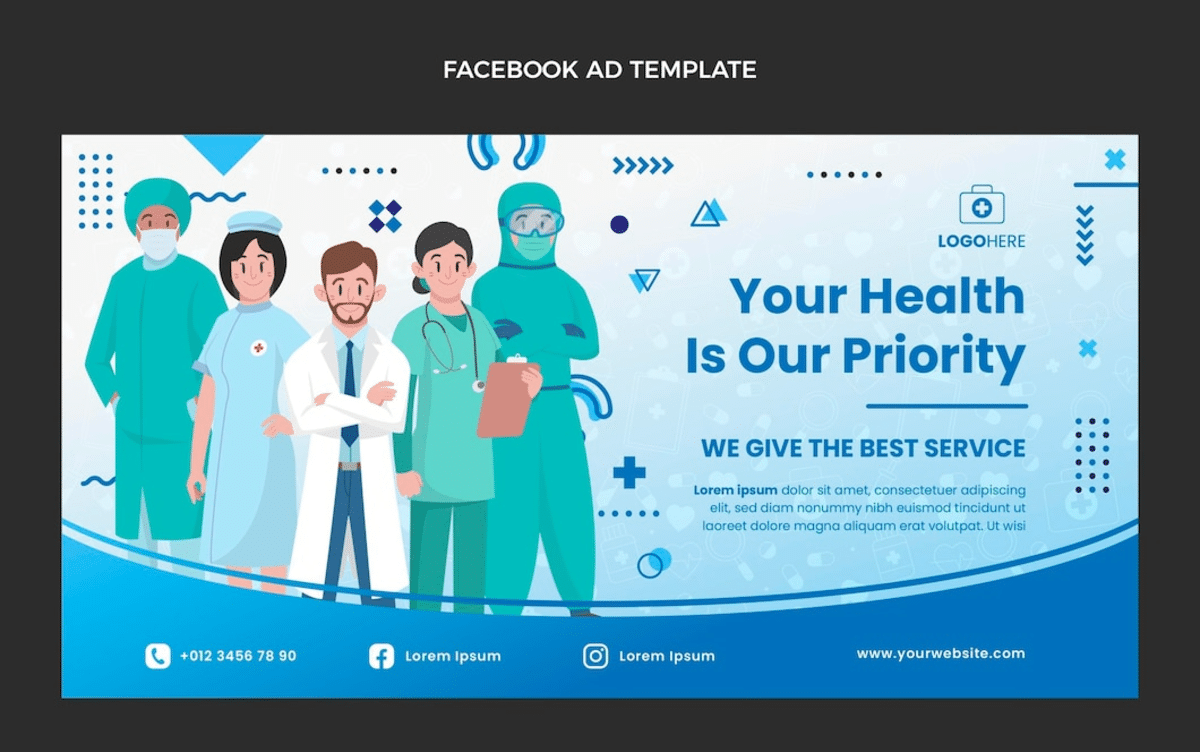 FACEBOOK AD TEMPLATE

LOGOHERE

Your Health Is Our Priority

WE GIVE THE BEST SERVICE

Lorem ipsum dolor sit amet, consectetuer adipiscing elit, sed diam nonummy nibh euismod tincidunt ut laoreet dolore magna aliquam erat volutpat. Ut wisi

+012 3456 78 90

Lorem Ipsum

Lorem Ipsum

www.yourwebsite.com